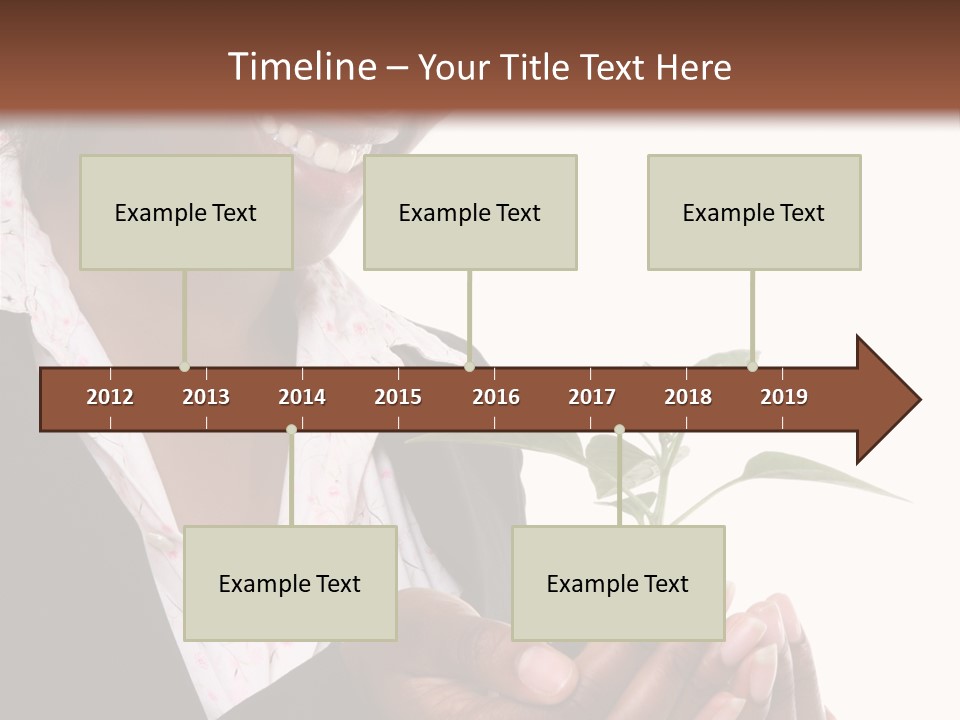 Timeline – Your Title Text Here

Example Text

Example Text

Example Text

2012 2013 2014 2015 2016 2017 2018 2019

Example Text

Example Text